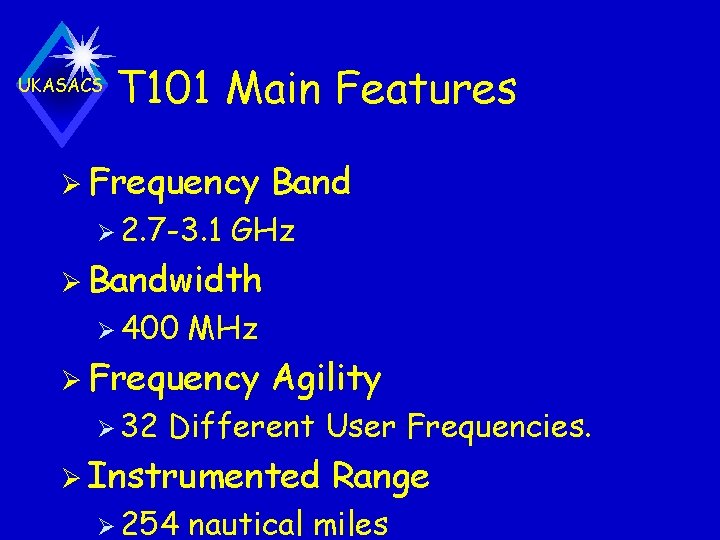 UKASACS

T101 Main Features

➢ Frequency Band
➢ 2.7-3.1 GHz
➢ Bandwidth
➢ 400 MHz
➢ Frequency Agility
➢ 32 Different User Frequencies.
➢ Instrumented Range
➢ 254 nautical miles